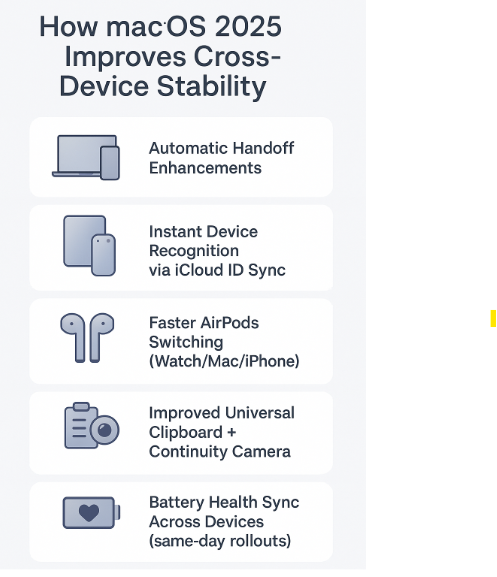 How macOS 2025 Improves Cross-Device Stability

Automatic Handoff Enhancements

Instant Device Recognition via iCloud ID Sync

Faster AirPods Switching (Watch/Mac/iPhone)

Improved Universal Clipboard + Continuity Camera

Battery Health Sync Across Devices (same-day rollouts)